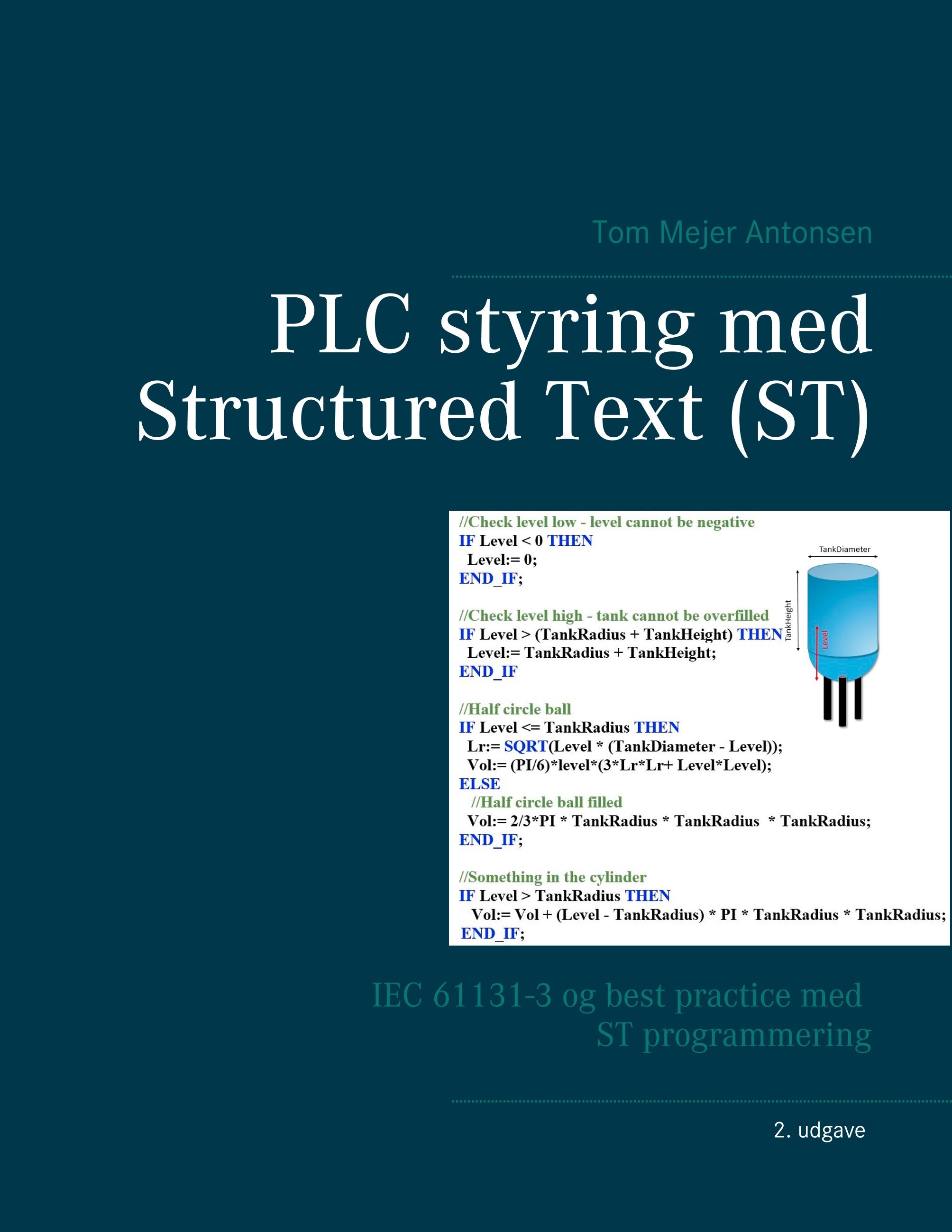 Tom Mejer Antonsen

PLC styring med Structured Text (ST)

//Check level low - level cannot be negative
IF Level < 0 THEN
Level:= 0;
END_IF;

//Check level high - tank cannot be overfilled
IF Level > (TankRadius + TankHeight) THEN
Level:= TankRadius + TankHeight;
END_IF

//Half circle ball
IF Level <= TankRadius THEN
Lr:= SQRT(Level * (TankDiameter - Level));
Vol:= (PI/6)*level*(3*Lr*Lr+ Level*Level);
ELSE
//Half circle ball filled
Vol:= 2/3*PI * TankRadius * TankRadius * TankRadius;
END_IF;

//Something in the cylinder
IF Level > TankRadius THEN
Vol:= Vol + (Level - TankRadius) * PI * TankRadius * TankRadius;
END_IF;

TankDiameter
TankHeight
Level

IEC 61131-3 og best practice med ST programmering

2. udgave